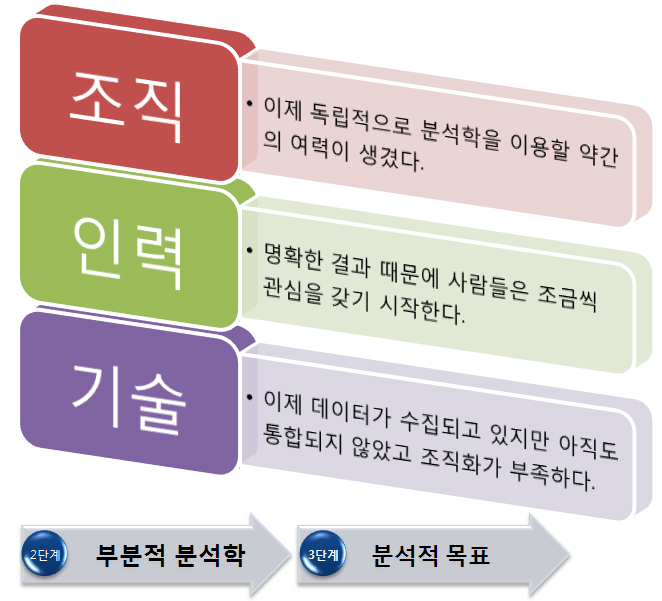 조직

• 이제 독립적으로 분석학을 이용할 약간의 여력이 생겼다.

인력

• 명확한 결과 때문에 사람들은 조금씩 관심을 갖기 시작한다.

기술

• 이제 데이터가 수집되고 있지만 아직도 통합되지 않았고 조직화가 부족하다.

2단계 부분적 분석학

3단계 분석적 목표